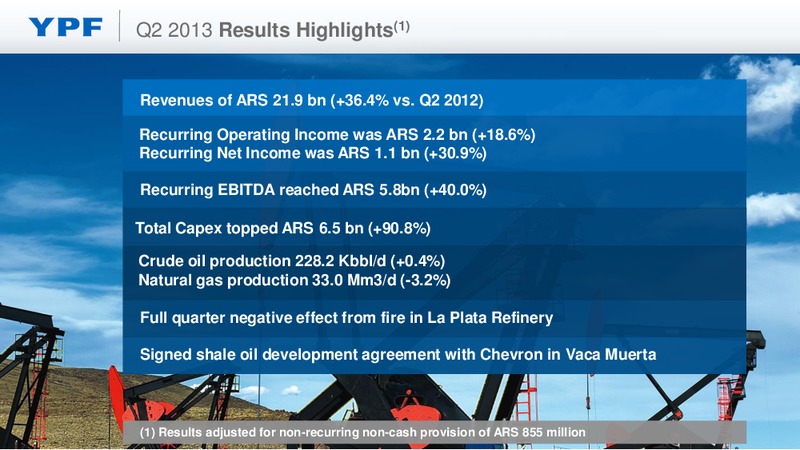 YPF

Q2 2013 Results Highlights$^{(1)}$

Revenues of ARS 21.9 bn (+36.4% vs. Q2 2012)

Recurring Operating Income was ARS 2.2 bn (+18.6%)
Recurring Net Income was ARS 1.1 bn (+30.9%)

Recurring EBITDA reached ARS 5.8bn (+40.0%)

Total Capex topped ARS 6.5 bn (+90.8%)

Crude oil production 228.2 Kbbl/d (+0.4%)
Natural gas production 33.0 Mm3/d (-3.2%)

Full quarter negative effect from fire in La Plata Refinery

Signed shale oil development agreement with Chevron in Vaca Muerta

(1) Results adjusted for non-recurring non-cash provision of ARS 855 million